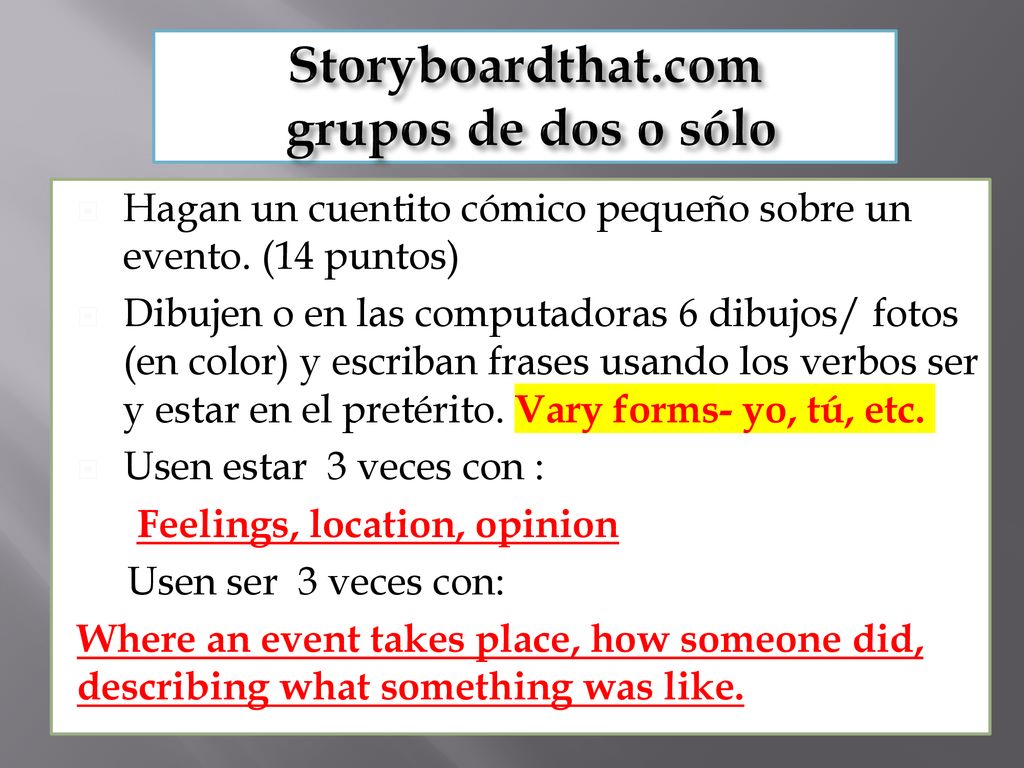 Storyboardthat.com
grupos de dos o sólo

Hagan un cuentito cómico pequeño sobre un evento. (14 puntos)

Dibujen o en las computadoras 6 dibujos/ fotos (en color) y escriban frases usando los verbos ser y estar en el pretérito. Vary forms- yo, tú, etc.

Usen estar 3 veces con :

Feelings, location, opinion

Usen ser 3 veces con:

Where an event takes place, how someone did, describing what something was like.